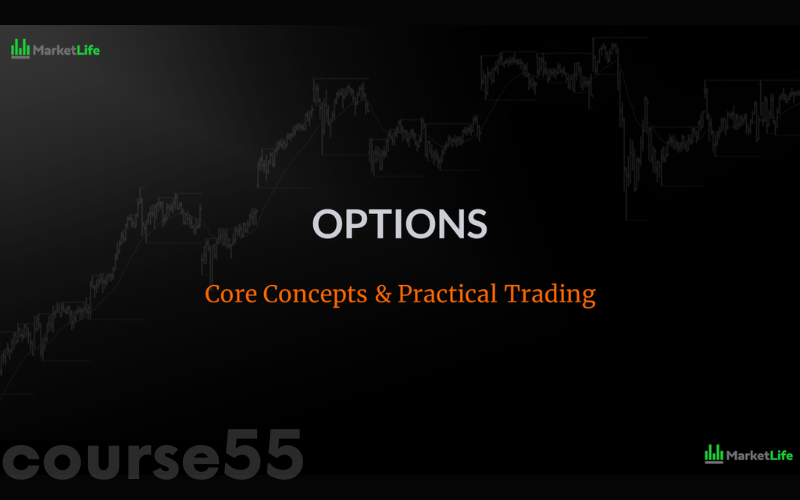 MarketLife

OPTIONS

Core Concepts & Practical Trading

course55

MarketLife